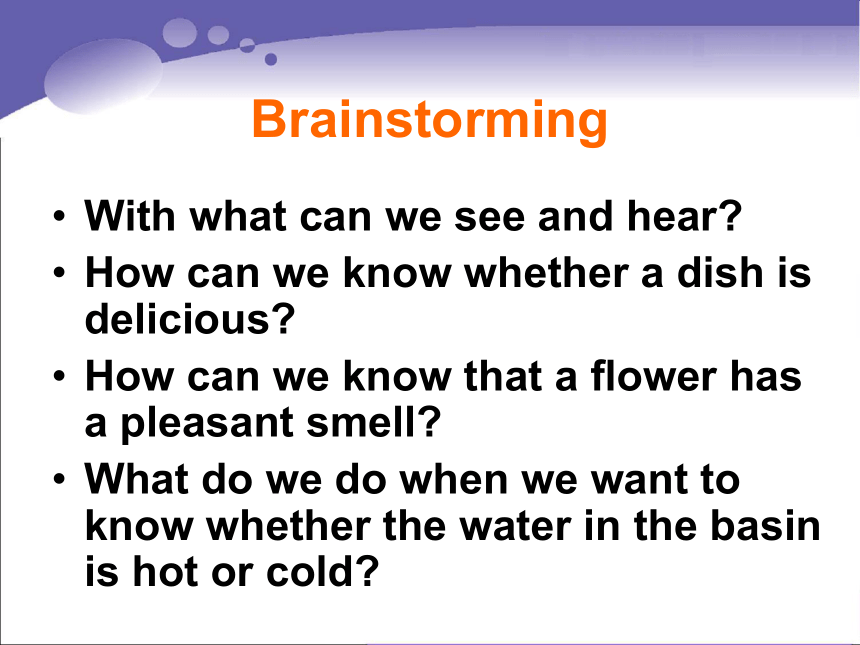 Brainstorming

• With what can we see and hear?
• How can we know whether a dish is delicious?
• How can we know that a flower has a pleasant smell?
• What do we do when we want to know whether the water in the basin is hot or cold?